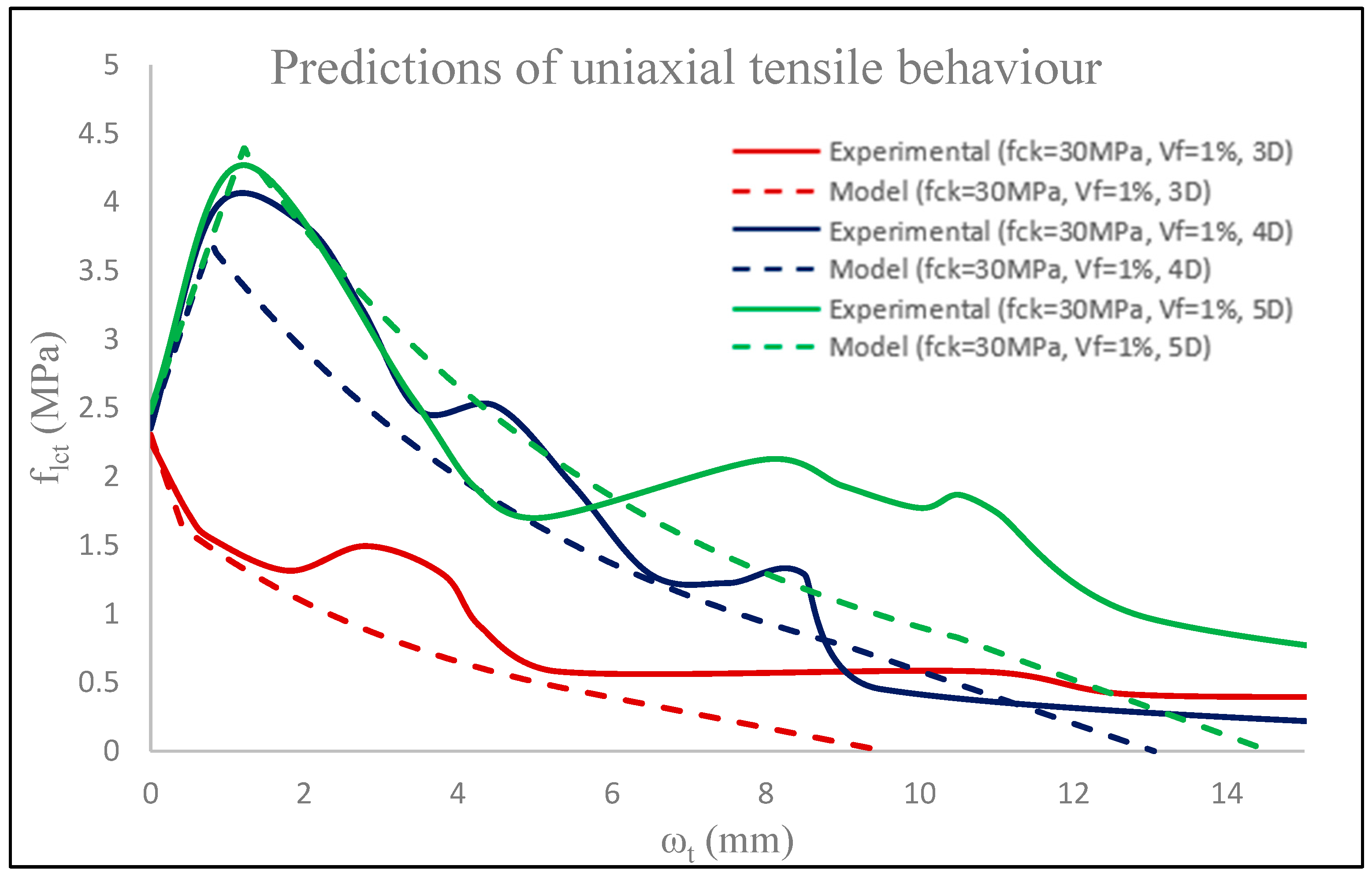 Predictions of uniaxial tensile behaviour

Experimental (fck=30MPa, Vf=1%, 3D)
Model (fck=30MPa, Vf=1%, 3D)
Experimental (fck=30MPa, Vf=1%, 4D)
Model (fck=30MPa, Vf=1%, 4D)
Experimental (fck=30MPa, Vf=1%, 5D)
Model (fck=30MPa, Vf=1%, 5D)

$f_{lct}$ (MPa)

5
4.5
4
3.5
3
2.5
2
1.5
1
0.5
0

0
2
4
6
8
10
12
14

$\omega_t$ (mm)